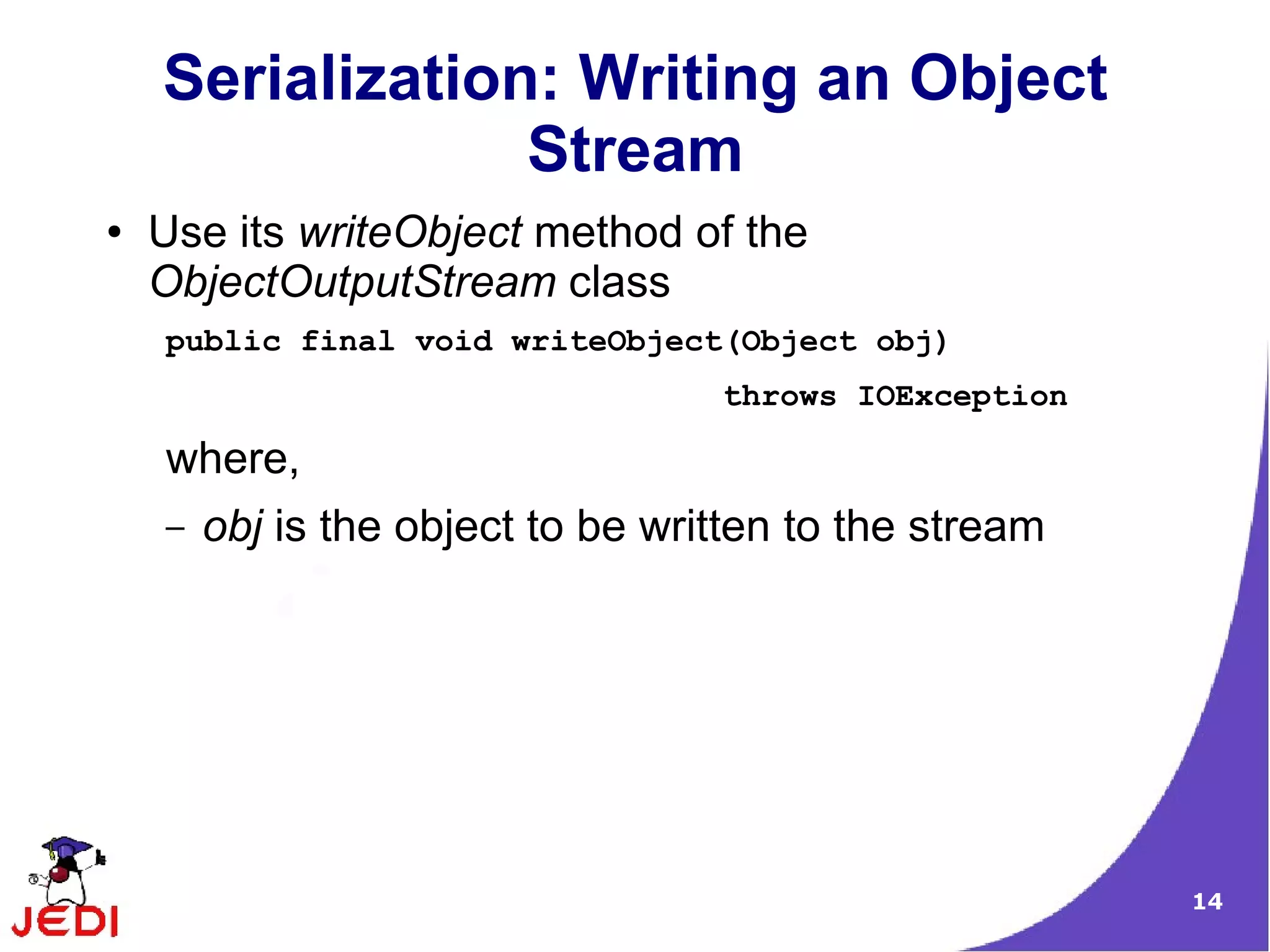 Serialization: Writing an Object Stream

• Use its writeObject method of the ObjectOutputStream class

public final void writeObject(Object obj)
throws IOException

where,

– obj is the object to be written to the stream

JEDI

14